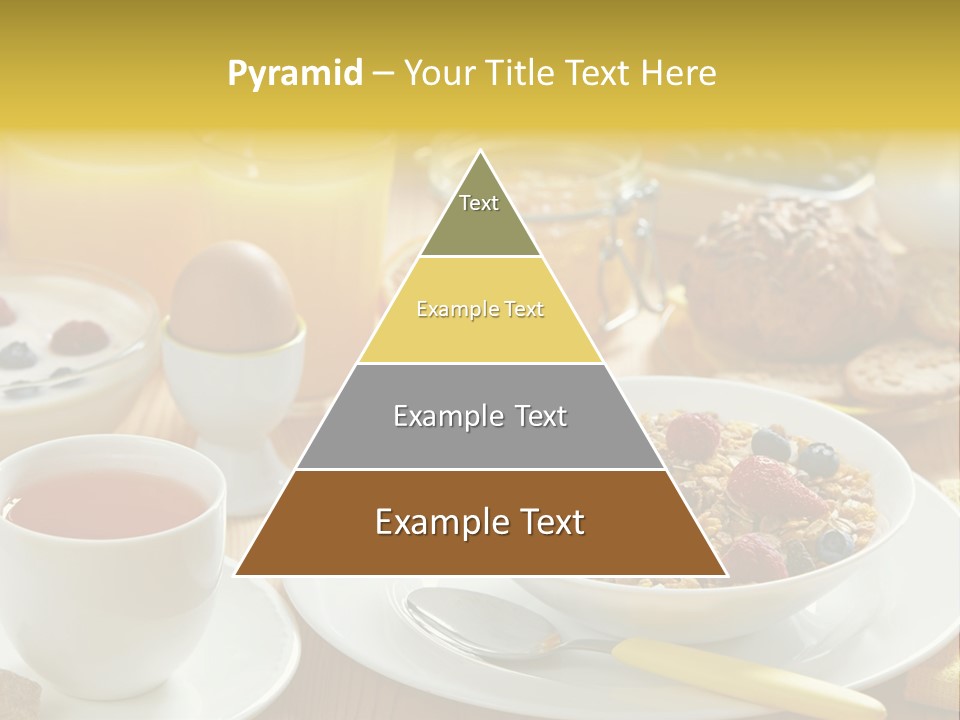 Pyramid – Your Title Text Here

Text

Example Text

Example Text

Example Text